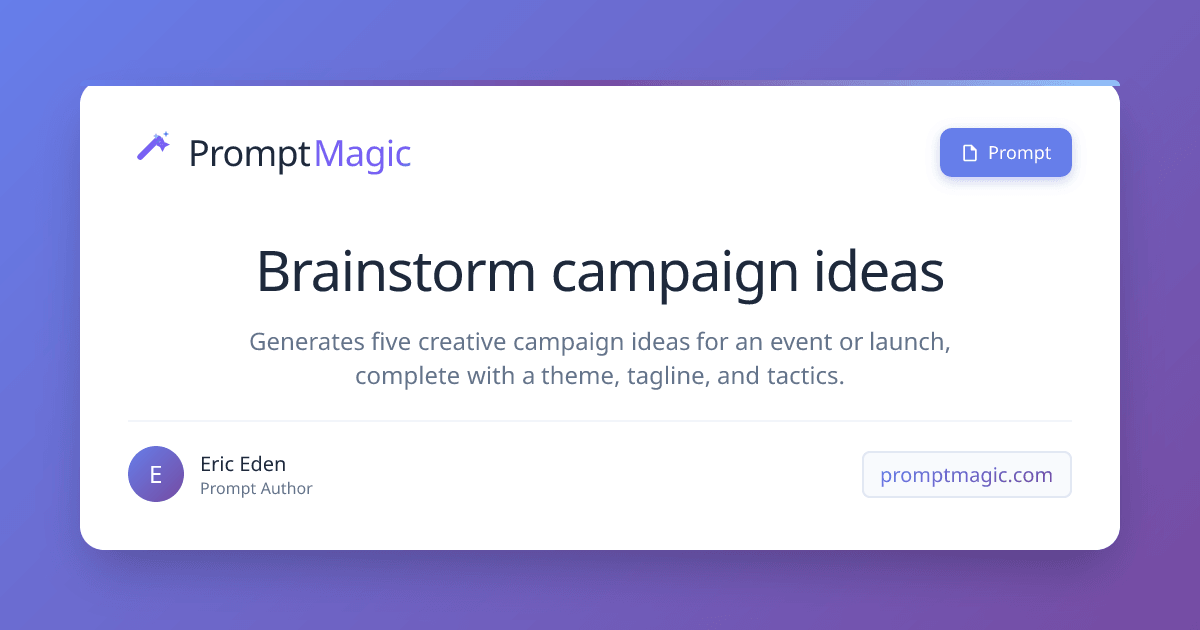 PromptMagic

Prompt

Brainstorm campaign ideas

Generates five creative campaign ideas for an event or launch, complete with a theme, tagline, and tactics.

E

Eric Eden
Prompt Author

promptmagic.com